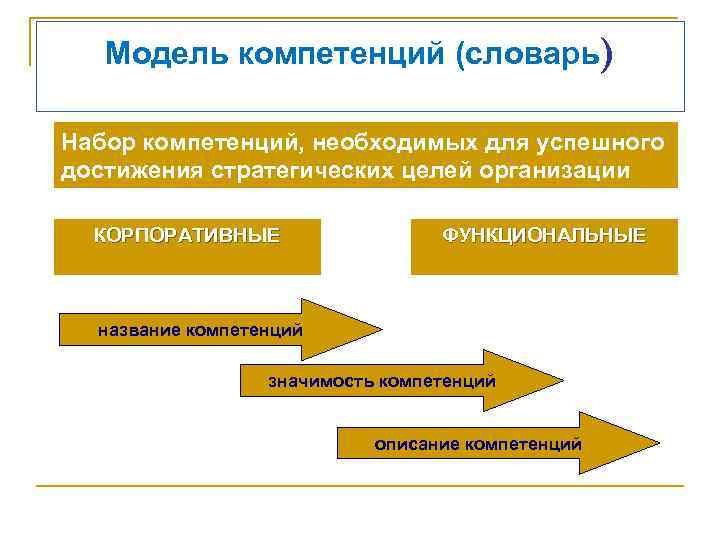 Модель компетенций (словарь)

Набор компетенций, необходимых для успешного достижения стратегических целей организации

КОРПОРАТИВНЫЕ

ФУНКЦИОНАЛЬНЫЕ

название компетенций

значимость компетенций

описание компетенций